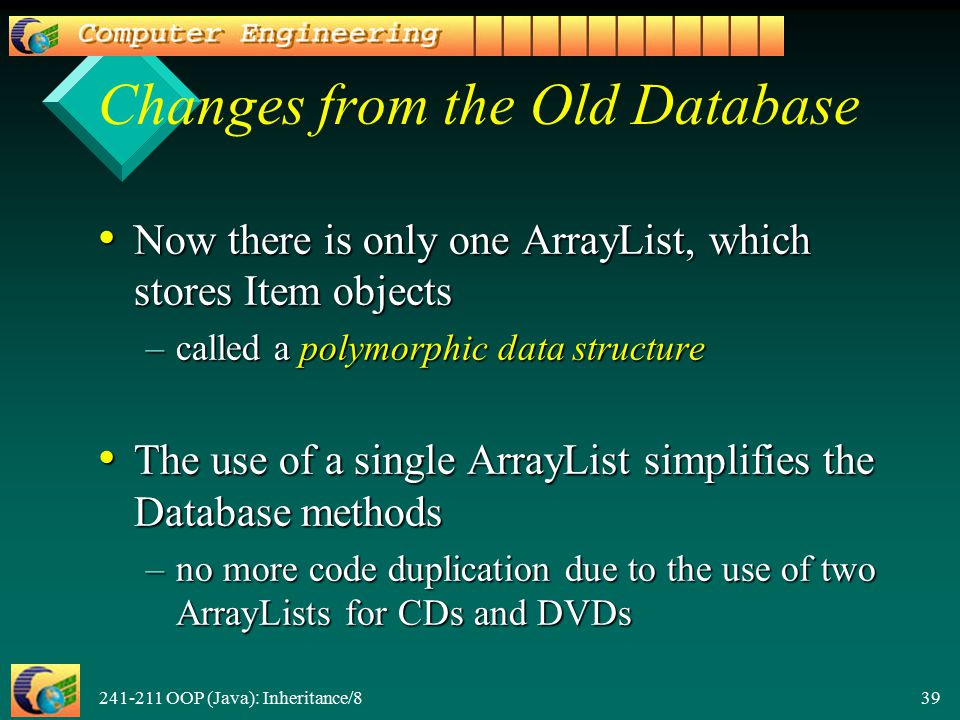 Computer Engineering

Changes from the Old Database

• Now there is only one ArrayList, which stores Item objects
– called a polymorphic data structure

• The use of a single ArrayList simplifies the Database methods
– no more code duplication due to the use of two ArrayLists for CDs and DVDs

241-211 OOP (Java): Inheritance/8

39